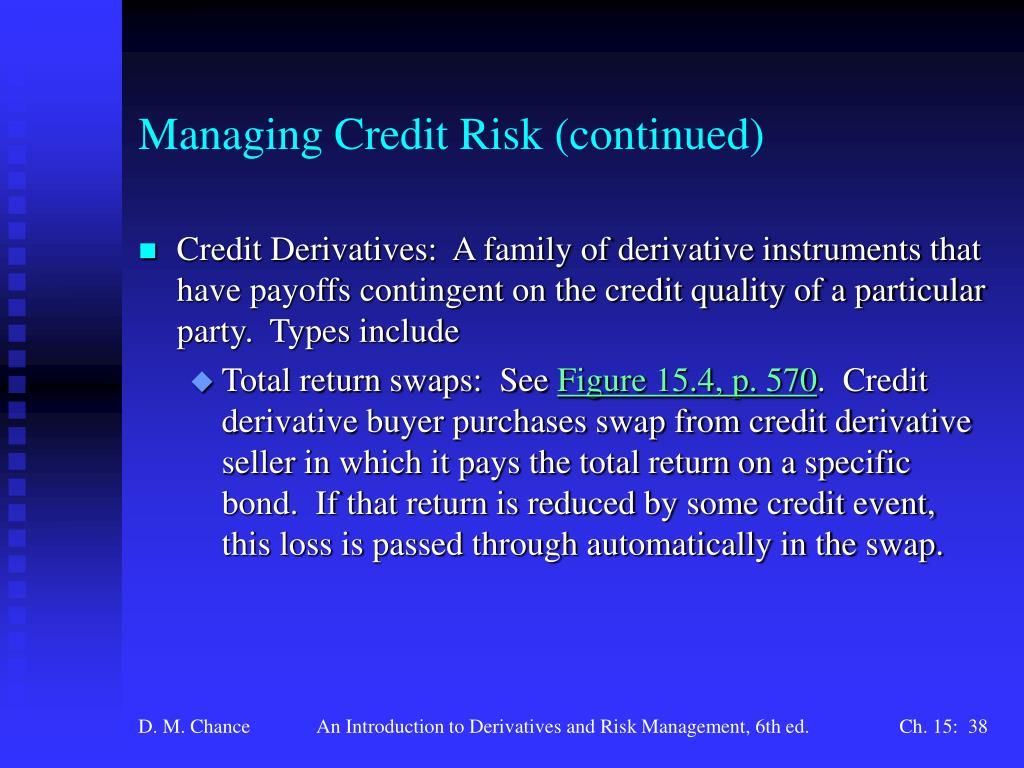 Managing Credit Risk (continued)

Credit Derivatives: A family of derivative instruments that have payoffs contingent on the credit quality of a particular party. Types include

Total return swaps: See Figure 15.4, p. 570. Credit derivative buyer purchases swap from credit derivative seller in which it pays the total return on a specific bond. If that return is reduced by some credit event, this loss is passed through automatically in the swap.

D. M. Chance An Introduction to Derivatives and Risk Management, 6th ed. Ch. 15: 38